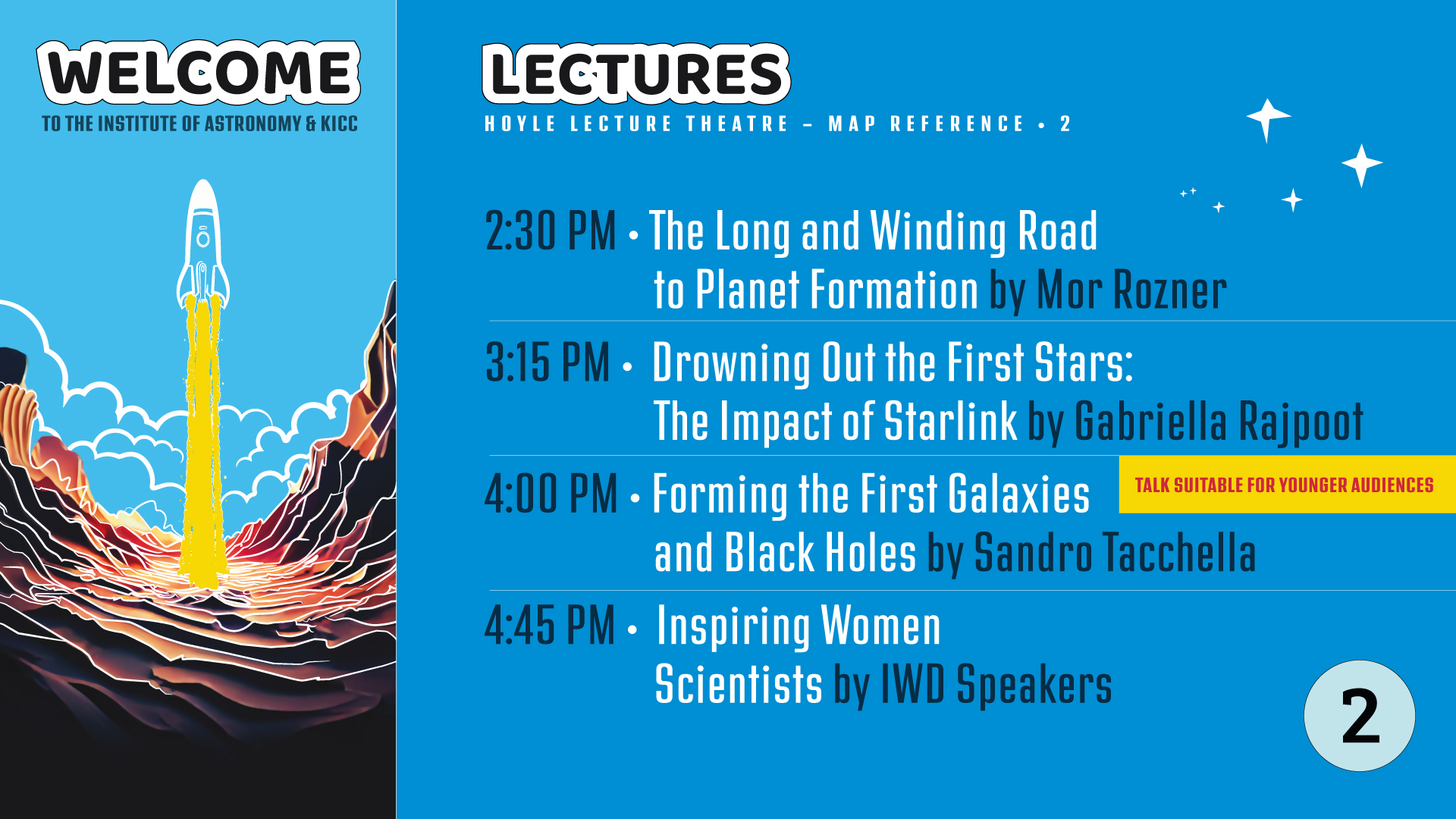 WELCOME
TO THE INSTITUTE OF ASTRONOMY & KICC

LECTURES
HOYLE LECTURE THEATRE – MAP REFERENCE • 2

2:30 PM • The Long and Winding Road to Planet Formation by Mor Rozner

3:15 PM • Drowning Out the First Stars: The Impact of Starlink by Gabriella Rajpoot

4:00 PM • Forming the First Galaxies and Black Holes by Sandro Tacchella

TALK SUITABLE FOR YOUNGER AUDIENCES

4:45 PM • Inspiring Women Scientists by IWD Speakers

2